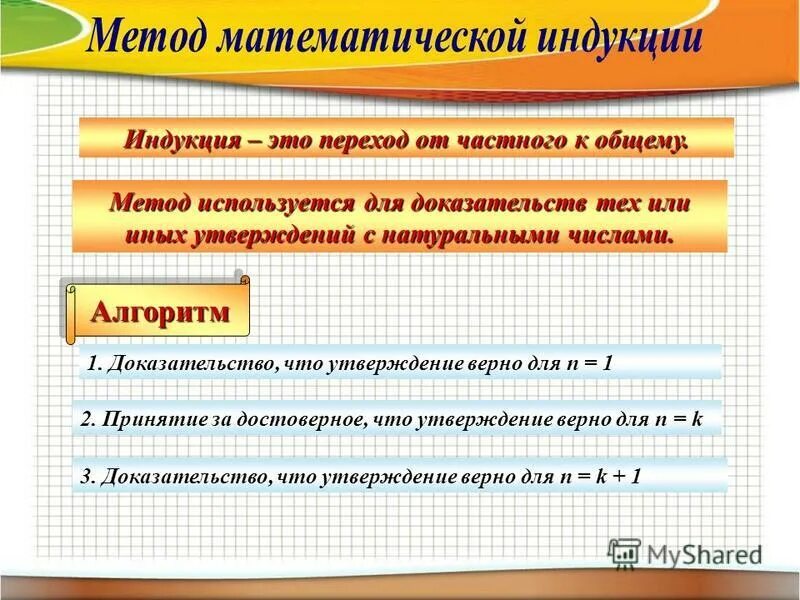 Метод математической индукции

Индукция – это переход от частного к общему.

Метод используется для доказательств тех или иных утверждений с натуральными числами.

Алгоритм

1. Доказательство, что утверждение верно для $n = 1$

2. Принятие за достоверное, что утверждение верно для $n = k$

3. Доказательство, что утверждение верно для $n = k + 1$

MyShared